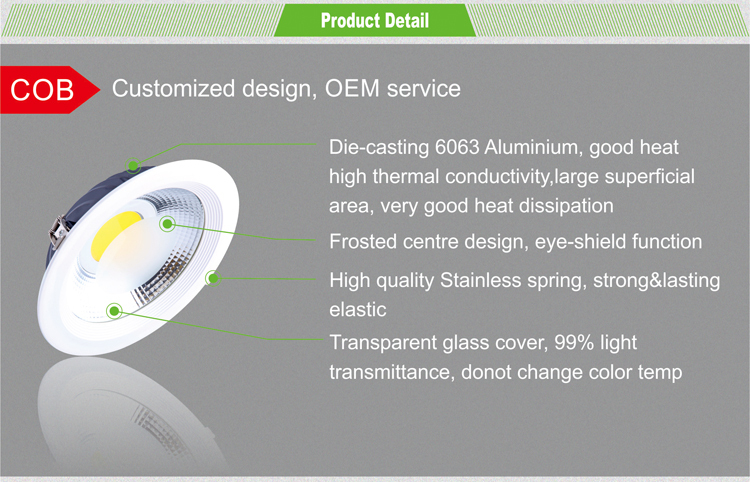 Product Detail

COB Customized design, OEM service

Die-casting 6063 Aluminium, good heat high thermal conductivity,large superficial area, very good heat dissipation

Frosted centre design, eye-shield function

High quality Stainless spring, strong&lasting elastic

Transparent glass cover, 99% light transmittance, donot change color temp